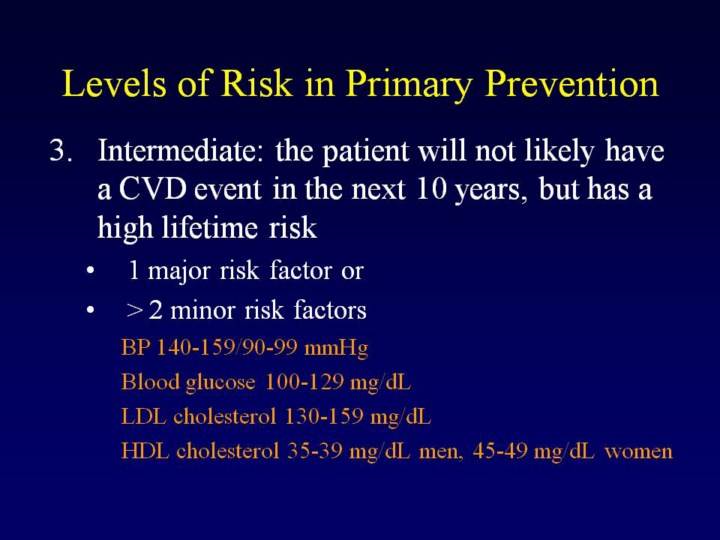 Levels of Risk in Primary Prevention

3. Intermediate: the patient will not likely have a CVD event in the next 10 years, but has a high lifetime risk

• 1 major risk factor or

• > 2 minor risk factors

BP 140-159/90-99 mmHg

Blood glucose 100-129 mg/dL

LDL cholesterol 130-159 mg/dL

HDL cholesterol 35-39 mg/dL men, 45-49 mg/dL women